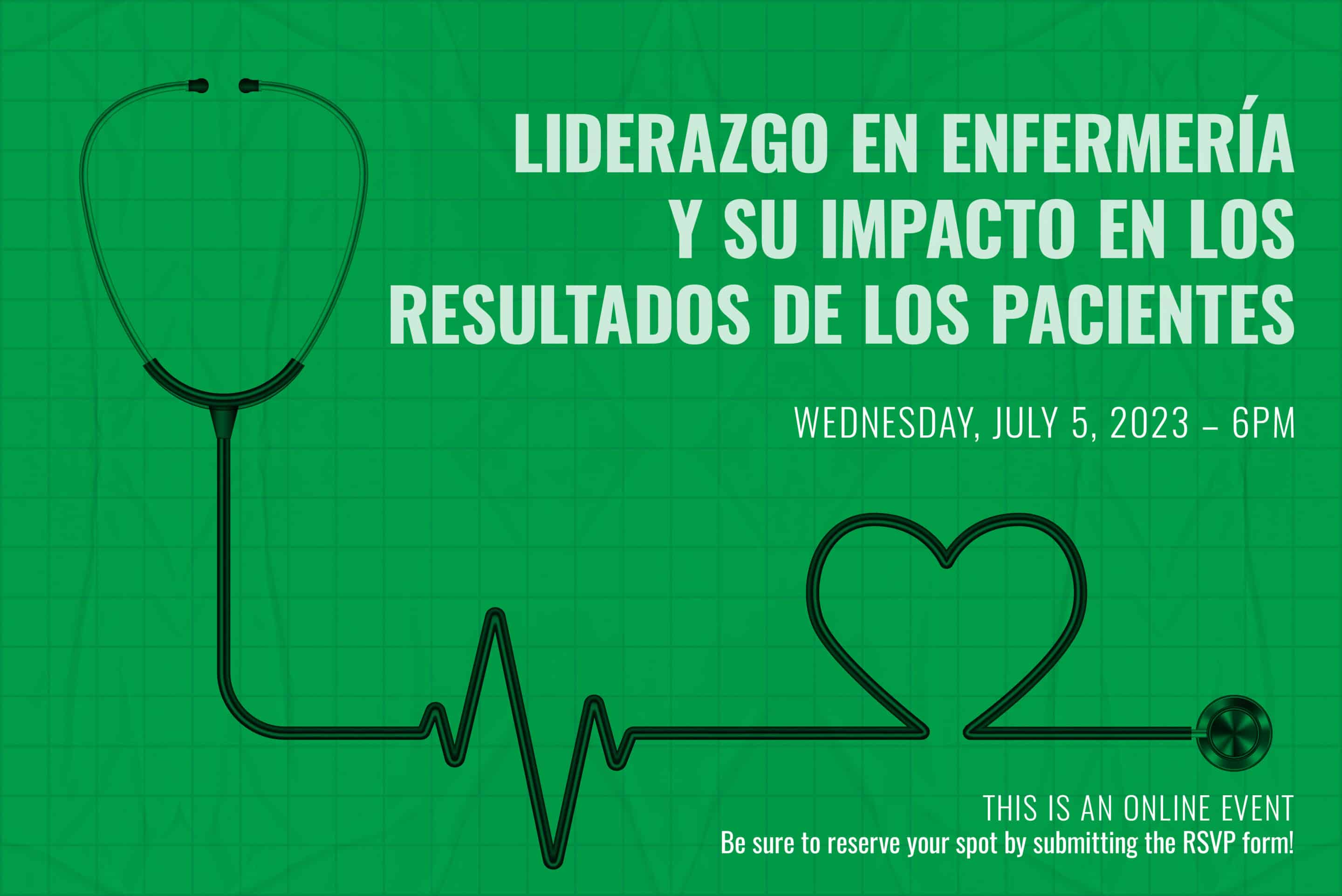 LIDERAZGO EN ENFERMERÍA Y SU IMPACTO EN LOS RESULTADOS DE LOS PACIENTES

WEDNESDAY, JULY 5, 2023 – 6PM

THIS IS AN ONLINE EVENT
Be sure to reserve your spot by submitting the RSVP form!